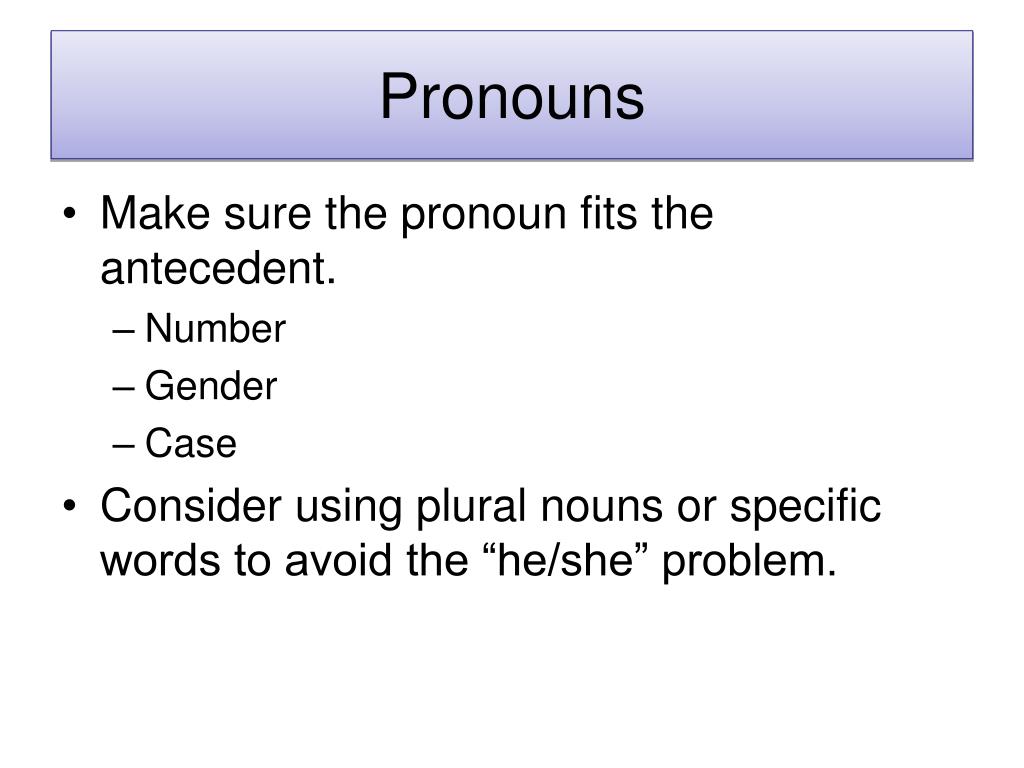 Pronouns

• Make sure the pronoun fits the antecedent.
– Number
– Gender
– Case
• Consider using plural nouns or specific words to avoid the “he/she” problem.